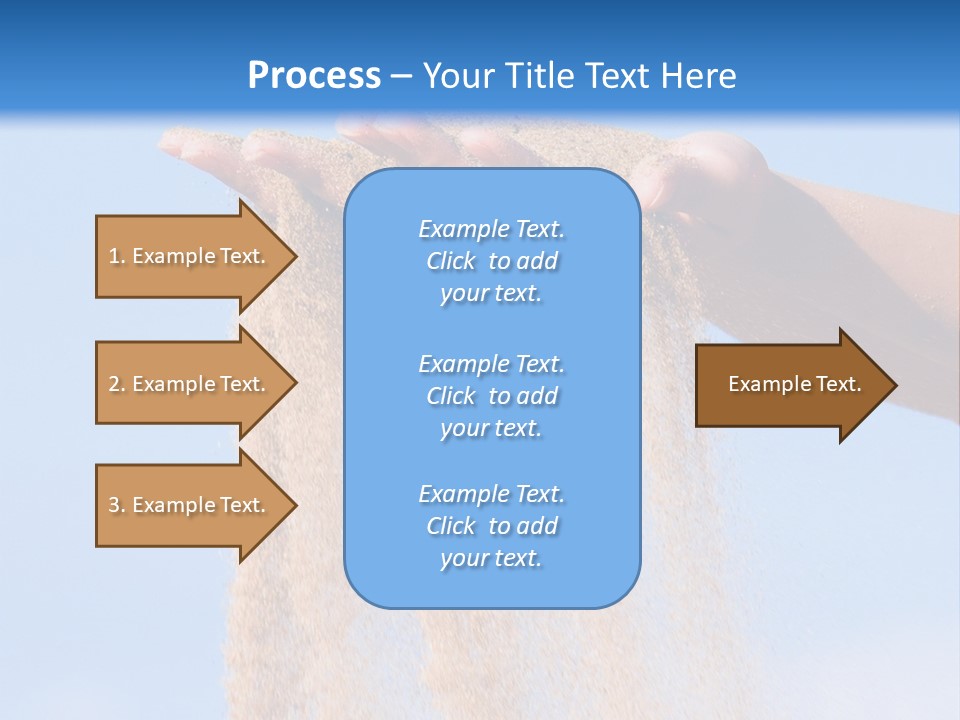 Process – Your Title Text Here

1. Example Text.

2. Example Text.

3. Example Text.

Example Text. Click to add your text.

Example Text. Click to add your text.

Example Text. Click to add your text.

Example Text.